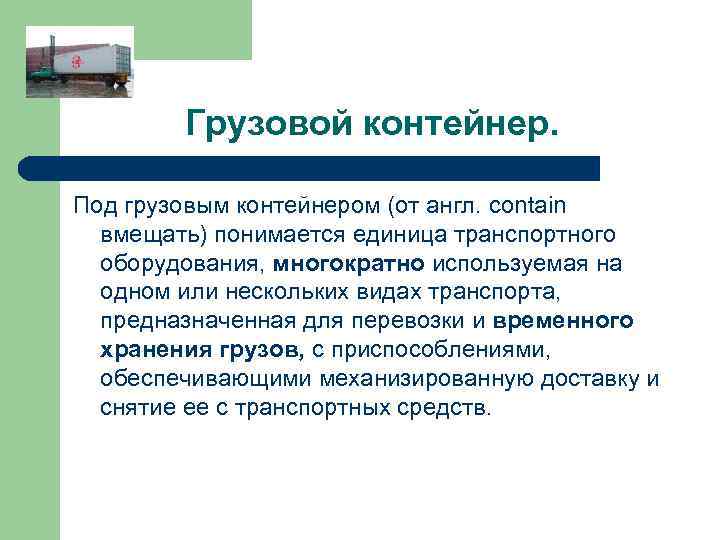 Грузовой контейнер.

Под грузовым контейнером (от англ. contain вмещать) понимается единица транспортного оборудования, многократно используемая на одном или нескольких видах транспорта, предназначенная для перевозки и временного хранения грузов, с приспособлениями, обеспечивающими механизированную доставку и снятие ее с транспортных средств.